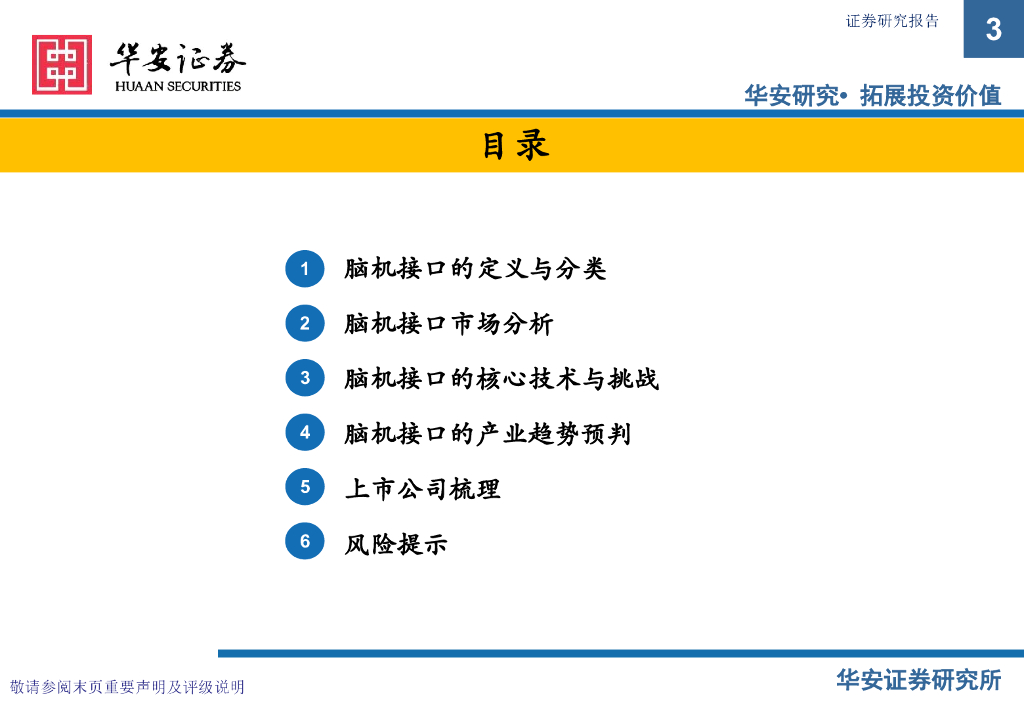 华安证券
HUAAN SECURITIES

证券研究报告

3

华安研究• 拓展投资价值

目录

1 脑机接口的定义与分类

2 脑机接口市场分析

3 脑机接口的核心技术与挑战

4 脑机接口的产业趋势预判

5 上市公司梳理

6 风险提示

敬请参阅末页重要声明及评级说明

华安证券研究所